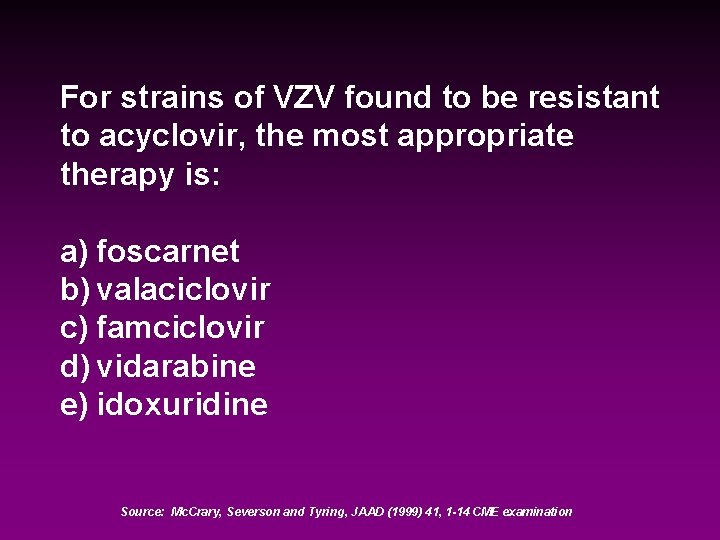 For strains of VZV found to be resistant to acyclovir, the most appropriate therapy is:

a) foscarnet
b) valaciclovir
c) famciclovir
d) vidarabine
e) idoxuridine

Source: McCrary, Severson and Tyring, JAAD (1999) 41, 1-14 CME examination